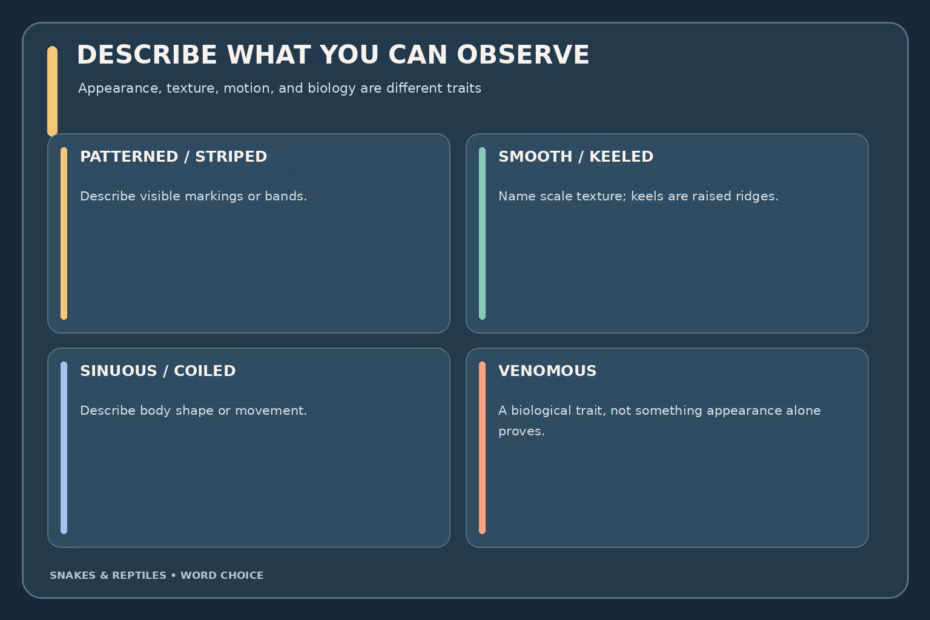 DESCRIBE WHAT YOU CAN OBSERVE

Appearance, texture, motion, and biology are different traits

PATTERNED / STRIPED

Describe visible markings or bands.

SMOOTH / KEELED

Name scale texture; keels are raised ridges.

SINUOUS / COILED

Describe body shape or movement.

VENOMOUS

A biological trait, not something appearance alone proves.

SNAKES & REPTILES • WORD CHOICE